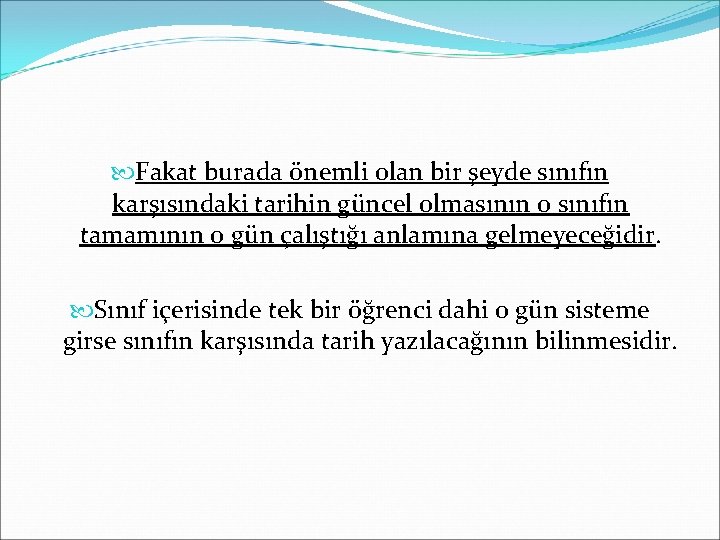 Fakat burada önemli olan bir şeyde sınıfın karşısındaki tarihin güncel olmasının o sınıfın tamamının o gün çalıştığı anlamına gelmeyeceğidir.

Sınıf içerisinde tek bir öğrenci dahi o gün sisteme girse sınıfın karşısında tarih yazılacağının bilinmesidir.